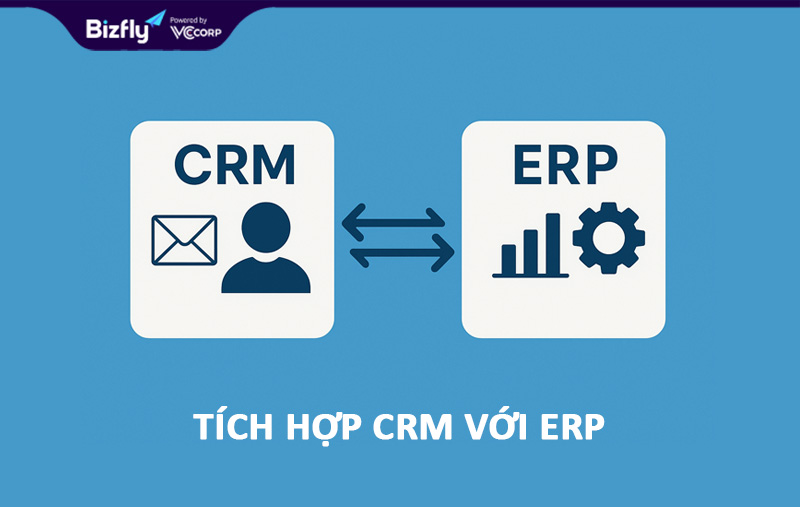 Bizfly Powered by VCCORP

CRM

ERP

TÍCH HỢP CRM VỚI ERP